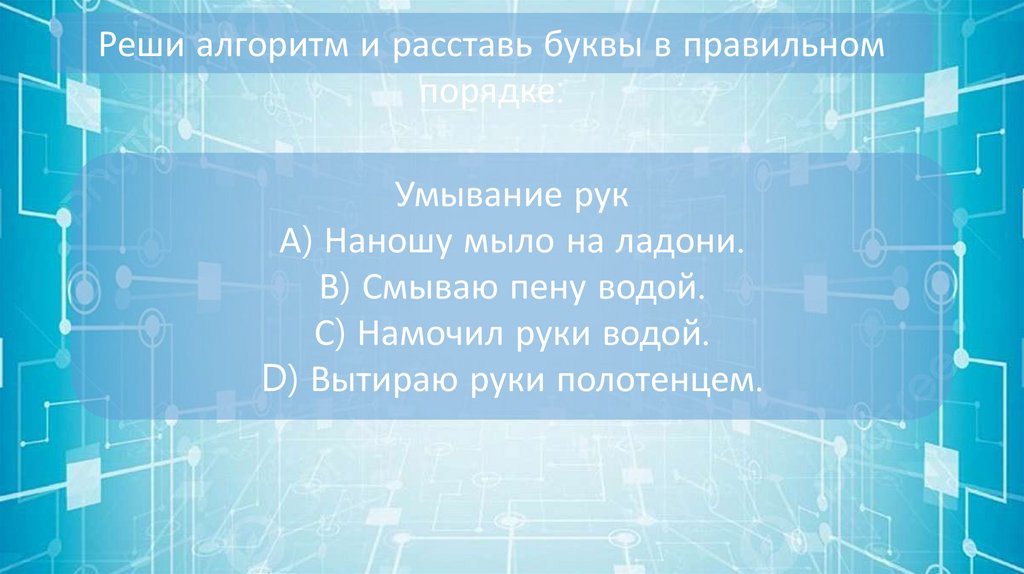 Реши алгоритм и расставь буквы в правильном порядке:

Умывание рук
A) Наношу мыло на ладони.
B) Смываю пену водой.
C) Намочил руки водой.
D) Вытираю руки полотенцем.